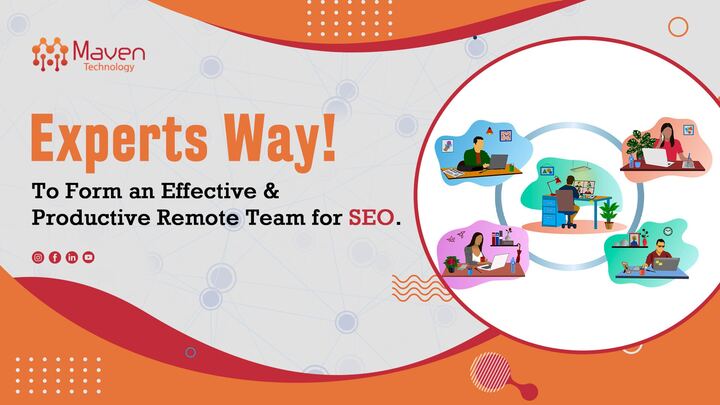 Maven
Technology

Experts Way!

To Form an Effective & Productive Remote Team for SEO.